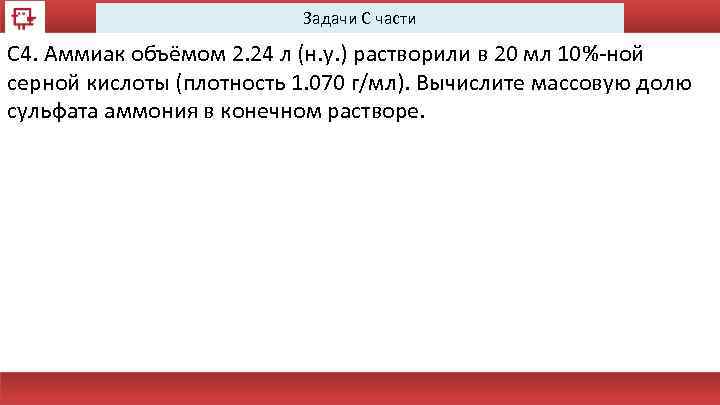 Задачи С части

С4. Аммиак объёмом 2.24 л (н.у.) растворили в 20 мл 10%-ной серной кислоты (плотность 1.070 г/мл). Вычислите массовую долю сульфата аммония в конечном растворе.